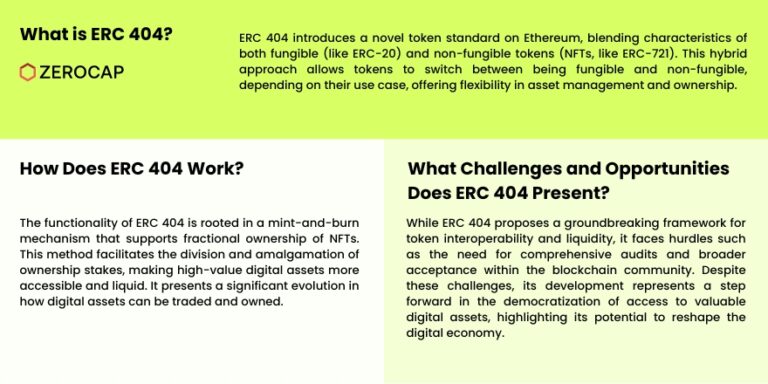 What is ERC 404?

ZEROCAP

ERC 404 introduces a novel token standard on Ethereum, blending characteristics of both fungible (like ERC-20) and non-fungible tokens (NFTs, like ERC-721). This hybrid approach allows tokens to switch between being fungible and non-fungible, depending on their use case, offering flexibility in asset management and ownership.

How Does ERC 404 Work?

The functionality of ERC 404 is rooted in a mint-and-burn mechanism that supports fractional ownership of NFTs. This method facilitates the division and amalgamation of ownership stakes, making high-value digital assets more accessible and liquid. It presents a significant evolution in how digital assets can be traded and owned.

What Challenges and Opportunities Does ERC 404 Present?

While ERC 404 proposes a groundbreaking framework for token interoperability and liquidity, it faces hurdles such as the need for comprehensive audits and broader acceptance within the blockchain community. Despite these challenges, its development represents a step forward in the democratization of access to valuable digital assets, highlighting its potential to reshape the digital economy.